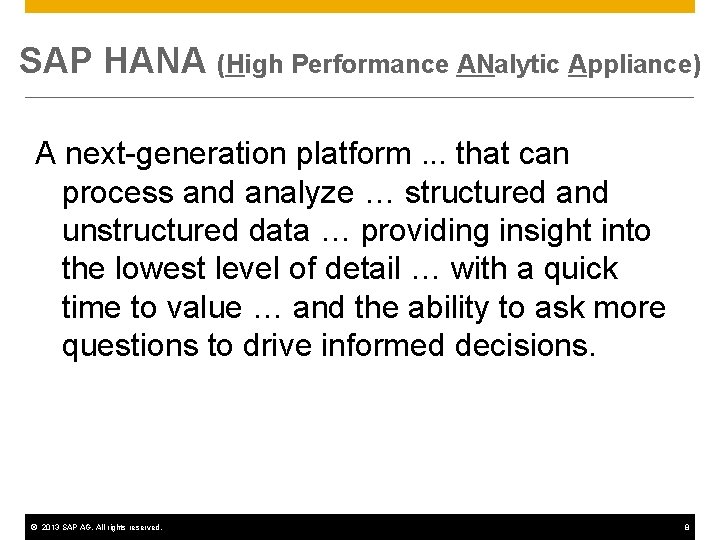 SAP HANA (High Performance ANalytic Appliance)

A next-generation platform ... that can process and analyze … structured and unstructured data … providing insight into the lowest level of detail … with a quick time to value … and the ability to ask more questions to drive informed decisions.

© 2013 SAP AG. All rights reserved.

8